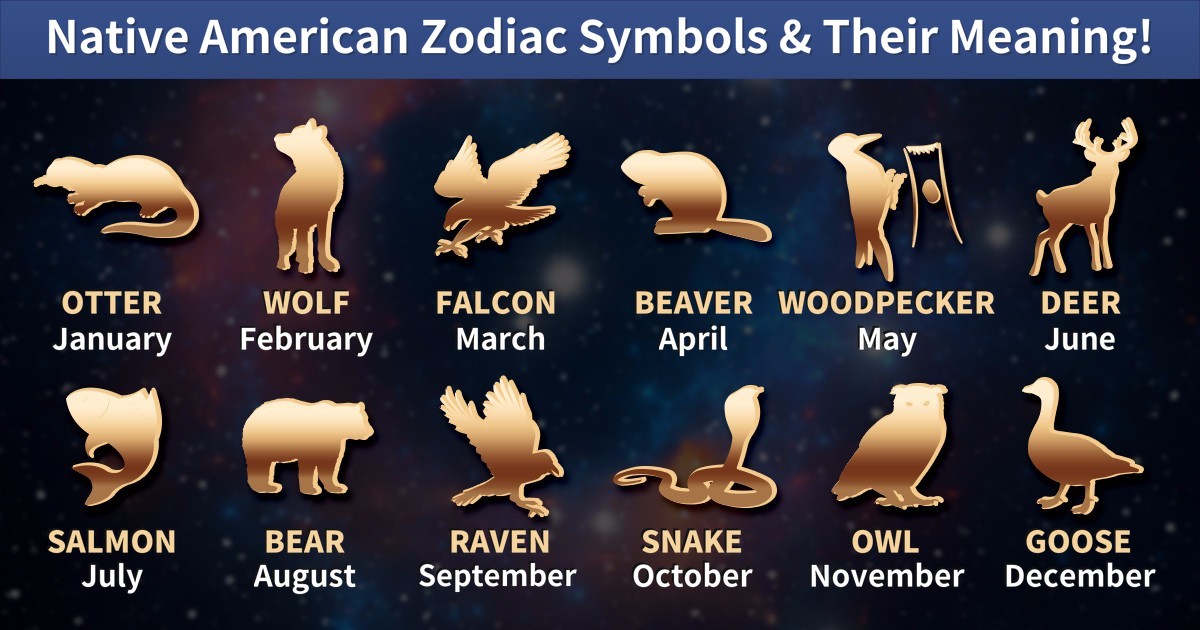 Native American Zodiac Symbols & Their Meaning!

OTTER
January

WOLF
February

FALCON
March

BEAVER
April

WOODPECKER
May

DEER
June

SALMON
July

BEAR
August

RAVEN
September

SNAKE
October

OWL
November

GOOSE
December